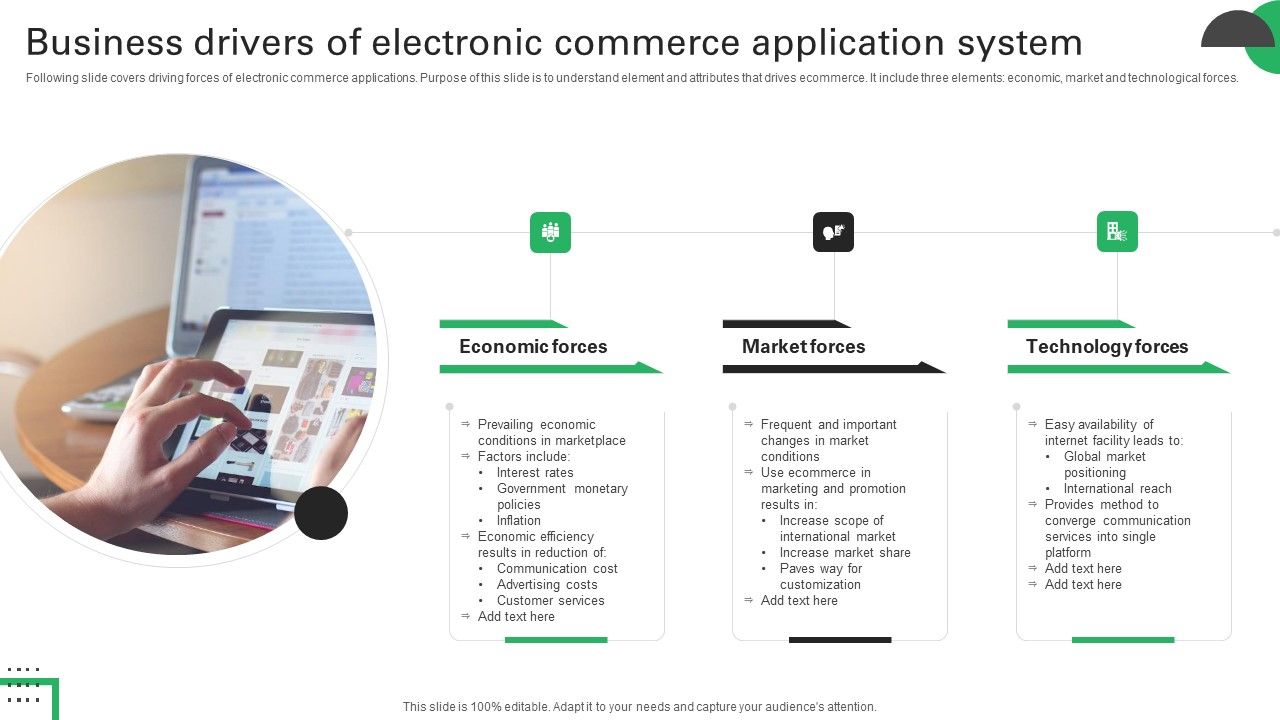 Business drivers of electronic commerce application system

Following slide covers driving forces of electronic commerce applications. Purpose of this slide is to understand element and attributes that drives ecommerce. It include three elements: economic, market and technological forces.

Economic forces

⇒ Prevailing economic conditions in marketplace
⇒ Factors include:
• Interest rates
• Government monetary policies
• Inflation
⇒ Economic efficiency results in reduction of:
• Communication cost
• Advertising costs
• Customer services
⇒ Add text here

Market forces

⇒ Frequent and important changes in market conditions
⇒ Use ecommerce in marketing and promotion results in:
• Increase scope of international market
• Increase market share
• Paves way for customization
⇒ Add text here

Technology forces

⇒ Easy availability of internet facility leads to:
• Global market positioning
• International reach
⇒ Provides method to converge communication services into single platform
⇒ Add text here
⇒ Add text here

This slide is 100% editable. Adapt it to your needs and capture your audience's attention.